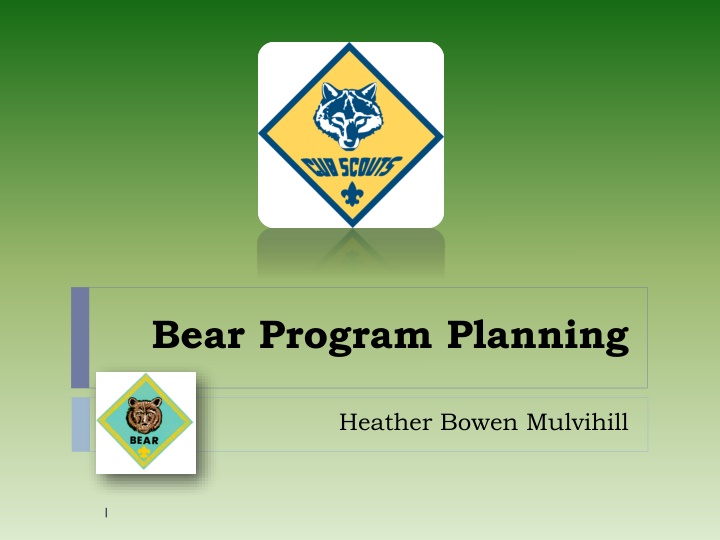 CUB SCOUTS

Bear Program Planning

BEAR

Heather Bowen Mulvihill

1